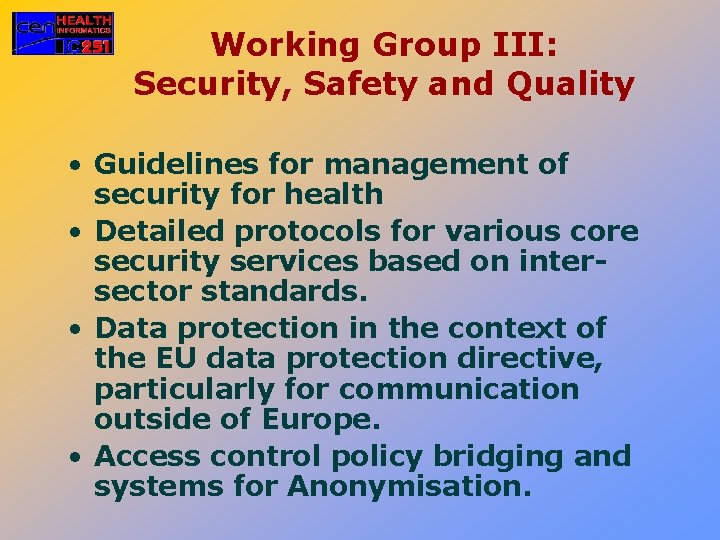 cen HEALTH INFORMATICS TC251

Working Group III:
Security, Safety and Quality

• Guidelines for management of security for health
• Detailed protocols for various core security services based on inter-sector standards.
• Data protection in the context of the EU data protection directive, particularly for communication outside of Europe.
• Access control policy bridging and systems for Anonymisation.